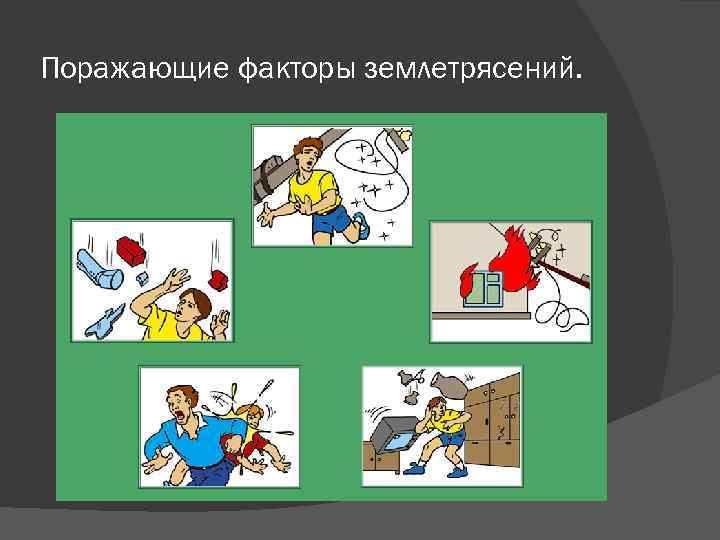 Поражающие факторы землетрясений.